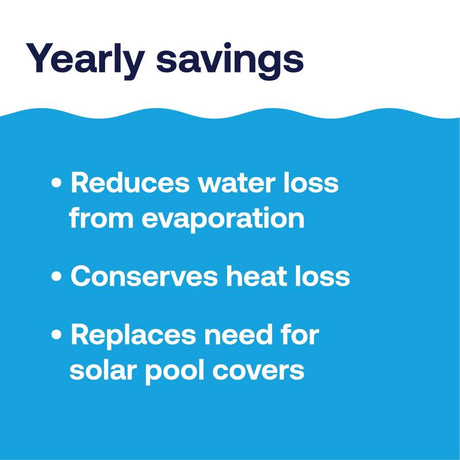 Yearly savings

• Reduces water loss from evaporation

• Conserves heat loss

• Replaces need for solar pool covers